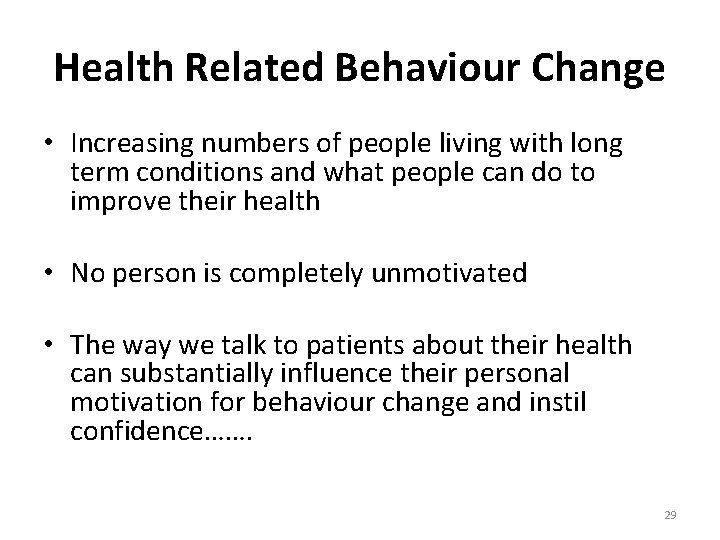 Health Related Behaviour Change

• Increasing numbers of people living with long term conditions and what people can do to improve their health

• No person is completely unmotivated

• The way we talk to patients about their health can substantially influence their personal motivation for behaviour change and instil confidence…….

29